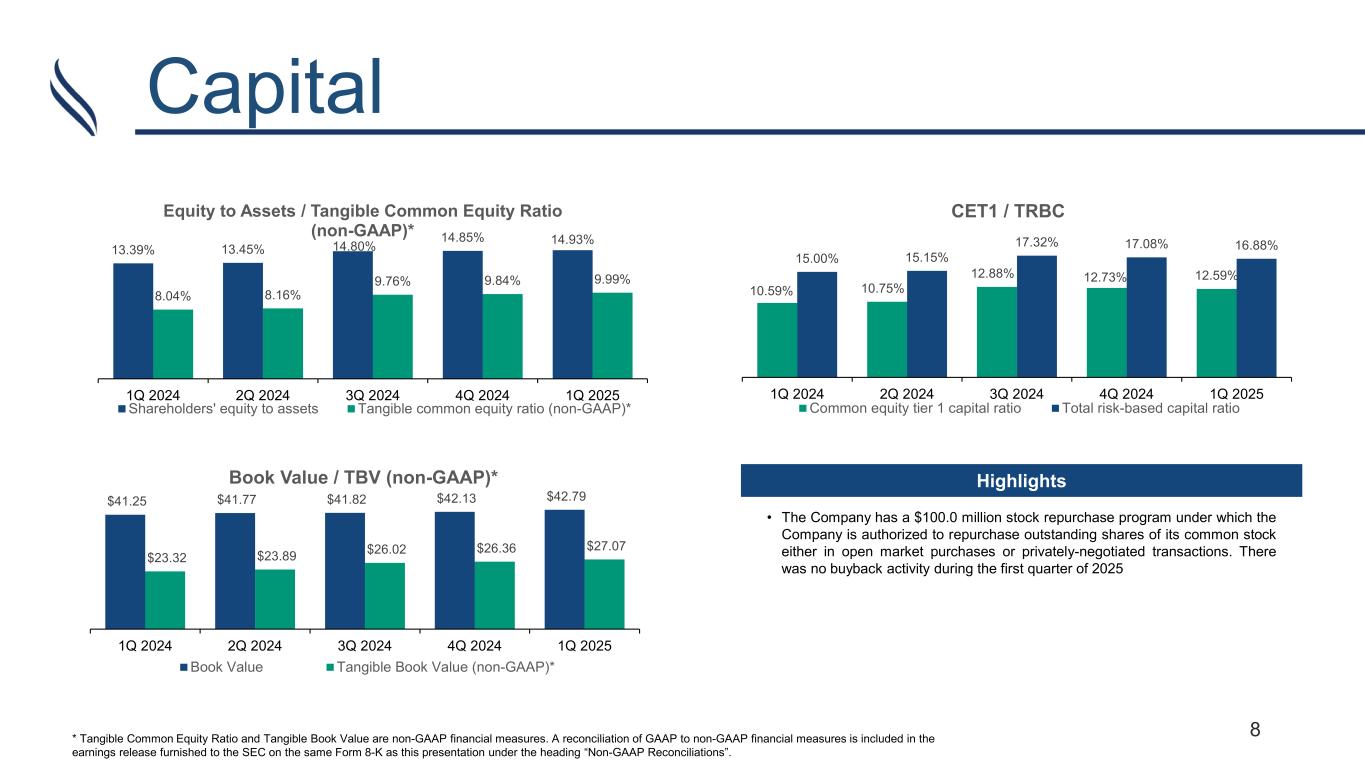 Capital

Equity to Assets / Tangible Common Equity Ratio (non-GAAP)*

13.39% 8.04% 13.45% 8.16% 14.80% 9.76% 14.85% 9.84% 14.93% 9.99%

1Q 2024 2Q 2024 3Q 2024 4Q 2024 1Q 2025

Shareholders' equity to assets Tangible common equity ratio (non-GAAP)*

CET1 / TRBC

10.59% 15.00% 10.75% 15.15% 12.88% 17.32% 12.73% 17.08% 12.59% 16.88%

1Q 2024 2Q 2024 3Q 2024 4Q 2024 1Q 2025

Common equity tier 1 capital ratio Total risk-based capital ratio

Book Value / TBV (non-GAAP)*

$41.25 $23.32 $41.77 $23.89 $41.82 $26.02 $42.13 $26.36 $42.79 $27.07

1Q 2024 2Q 2024 3Q 2024 4Q 2024 1Q 2025

Book Value Tangible Book Value (non-GAAP)*

Highlights

• The Company has a $100.0 million stock repurchase program under which the Company is authorized to repurchase outstanding shares of its common stock either in open market purchases or privately-negotiated transactions. There was no buyback activity during the first quarter of 2025

* Tangible Common Equity Ratio and Tangible Book Value are non-GAAP financial measures. A reconciliation of GAAP to non-GAAP financial measures is included in the earnings release furnished to the SEC on the same Form 8-K as this presentation under the heading "Non-GAAP Reconciliations".

8